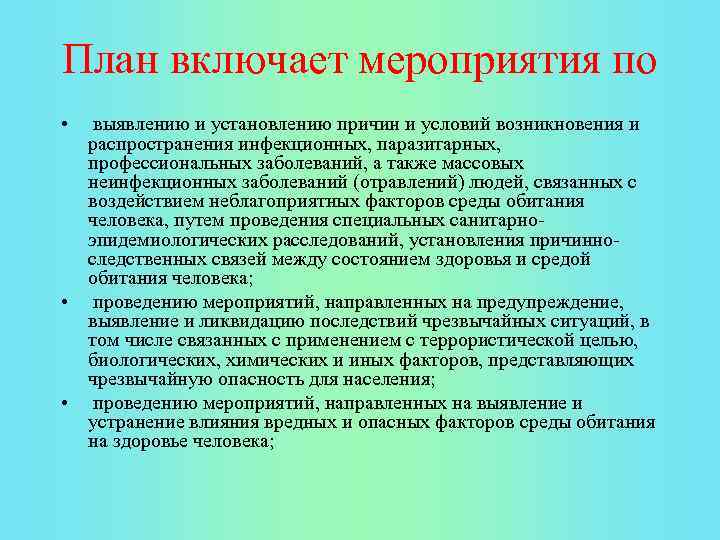 План включает мероприятия по

• выявлению и установлению причин и условий возникновения и распространения инфекционных, паразитарных, профессиональных заболеваний, а также массовых неинфекционных заболеваний (отравлений) людей, связанных с воздействием неблагоприятных факторов среды обитания человека, путем проведения специальных санитарно-эпидемиологических расследований, установления причинно-следственных связей между состоянием здоровья и средой обитания человека;

• проведению мероприятий, направленных на предупреждение, выявление и ликвидацию последствий чрезвычайных ситуаций, в том числе связанных с применением с террористической целью, биологических, химических и иных факторов, представляющих чрезвычайную опасность для населения;

• проведению мероприятий, направленных на выявление и устранение влияния вредных и опасных факторов среды обитания на здоровье человека;